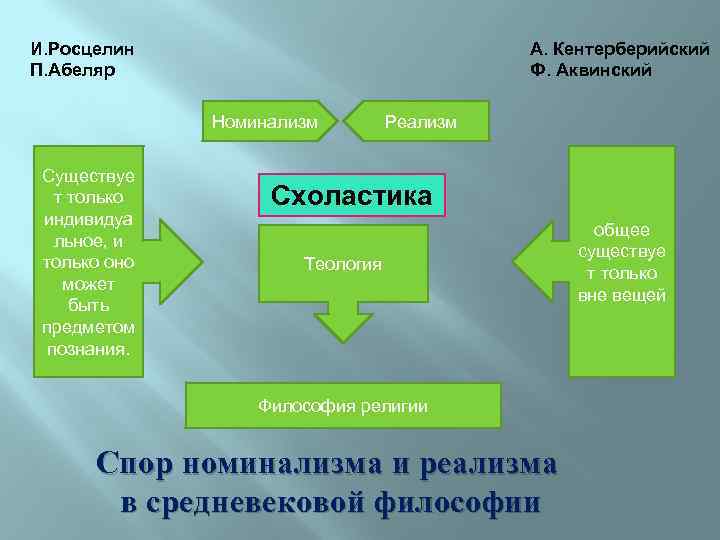 И.Росцелин
П.Абеляр

А. Кентерберийский
Ф. Аквинский

Номинализм

Реализм

Существует только индивидуальное, и только оно может быть предметом познания.

Схоластика

Теология

общее существует только вне вещей

Философия религии

Спор номинализма и реализма в средневековой философии